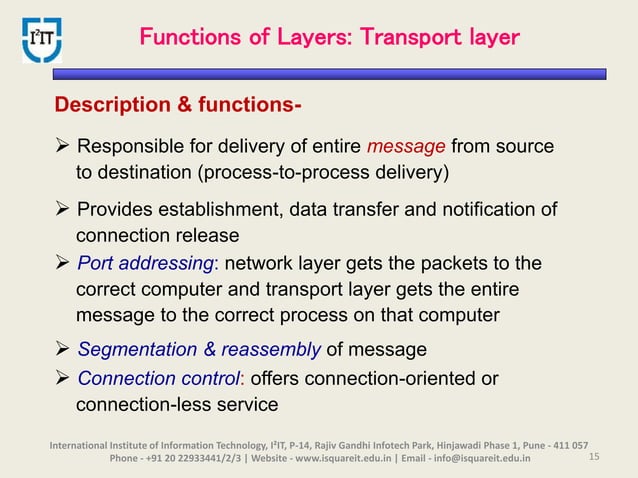 I²IT

Functions of Layers: Transport layer

Description & functions-

➢ Responsible for delivery of entire message from source to destination (process-to-process delivery)

➢ Provides establishment, data transfer and notification of connection release

➢ Port addressing: network layer gets the packets to the correct computer and transport layer gets the entire message to the correct process on that computer

➢ Segmentation & reassembly of message

➢ Connection control: offers connection-oriented or connection-less service

International Institute of Information Technology, I²IT, P-14, Rajiv Gandhi Infotech Park, Hinjawadi Phase 1, Pune - 411 057
Phone - +91 20 22933441/2/3 | Website - www.isquareit.edu.in | Email - info@isquareit.edu.in

15